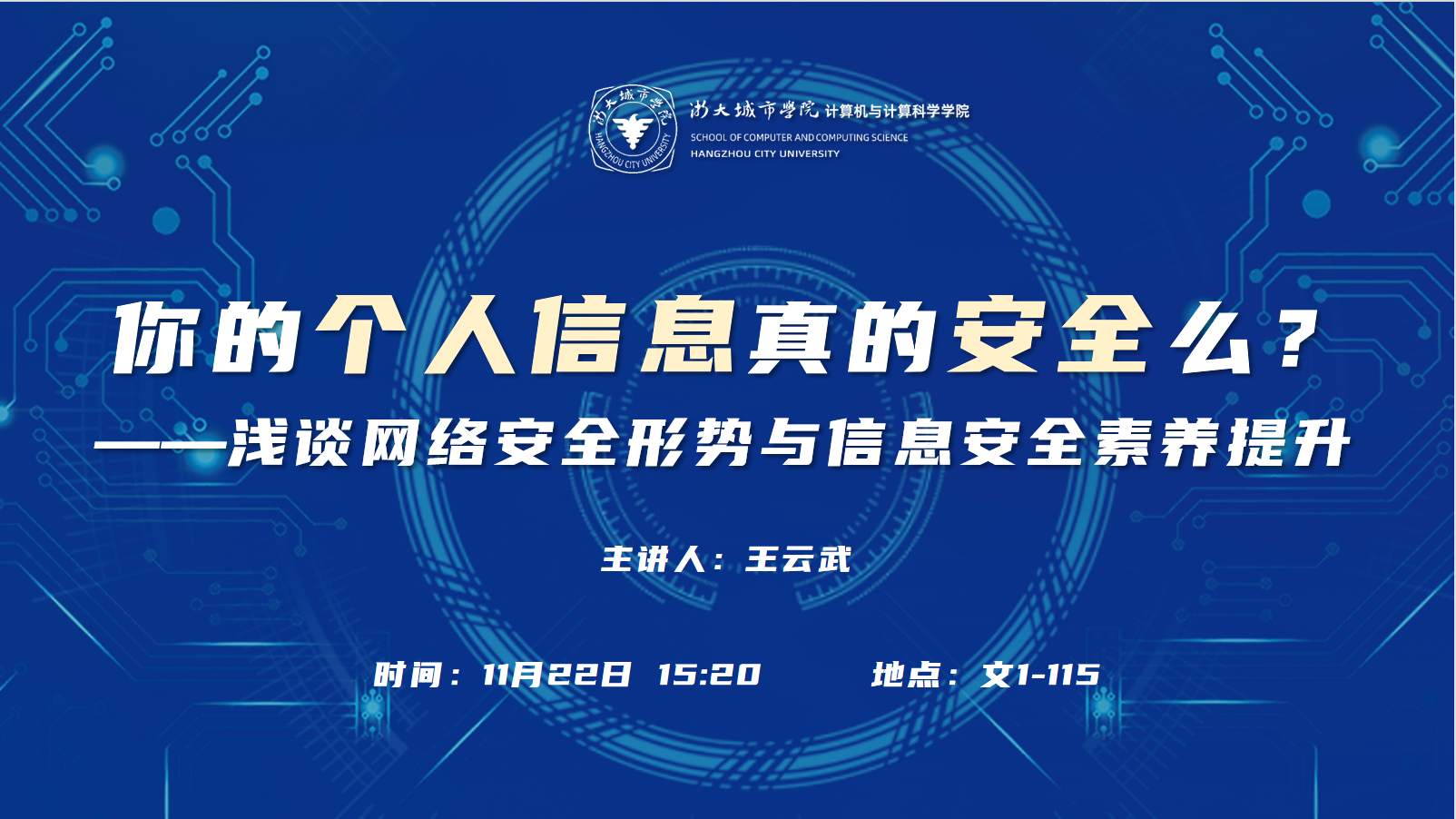 浙大城市学院 HANGZHOU CITY UNIVERSITY

浙大城市学院 计算机与计算科学学院
SCHOOL OF COMPUTER AND COMPUTING SCIENCE
HANGZHOU CITY UNIVERSITY

你的个人信息真的安全么？
——浅谈网络安全形势与信息安全素养提升

主讲人：王云武

时间：11月22日 15:20　　地点：文1-115